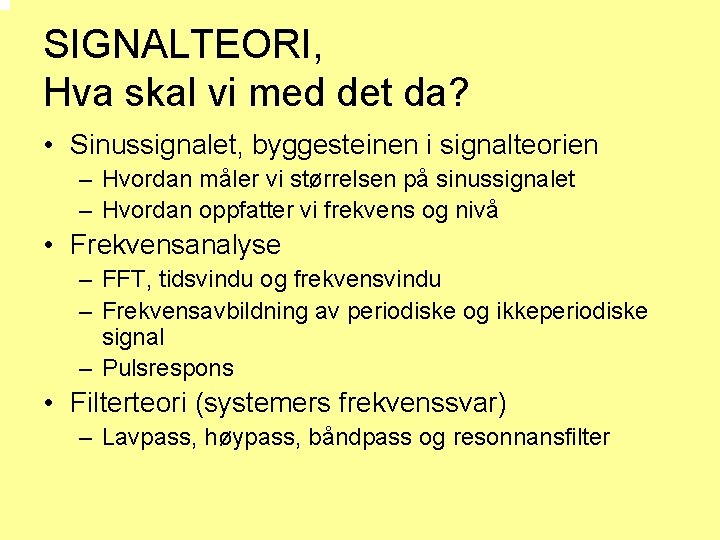 SIGNALTEORI,
Hva skal vi med det da?

• Sinussignalet, byggesteinen i signalteorien
– Hvordan måler vi størrelsen på sinussignalet
– Hvordan oppfatter vi frekvens og nivå
• Frekvensanalyse
– FFT, tidsvindu og frekvensvindu
– Frekvensavbildning av periodiske og ikkeperiodiske signal
– Pulsrespons
• Filterteori (systemers frekvenssvar)
– Lavpass, høypass, båndpass og resonnansfilter